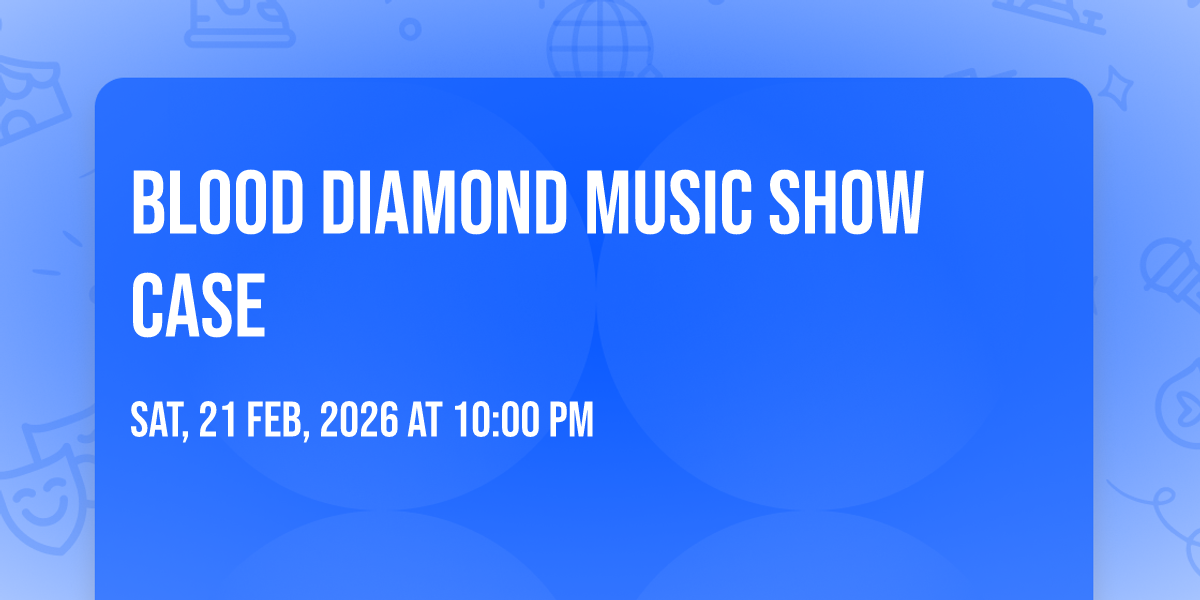 BLOOD DIAMOND MUSIC SHOW CASE

SAT, 21 FEB, 2026 AT 10:00 PM